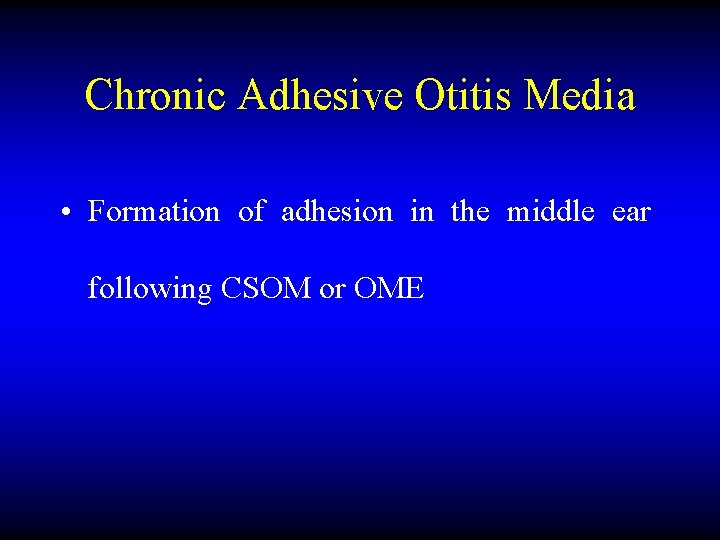 Chronic Adhesive Otitis Media

• Formation of adhesion in the middle ear following CSOM or OME